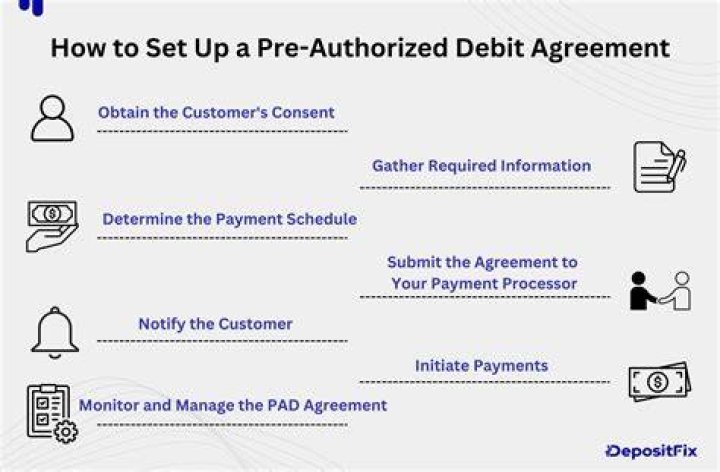 How to Set Up a Pre-Authorized Debit Agreement

Obtain the Customer's Consent

Gather Required Information

Determine the Payment Schedule

Submit the Agreement to Your Payment Processor

Notify the Customer

Initiate Payments

Monitor and Manage the PAD Agreement

DepositFix